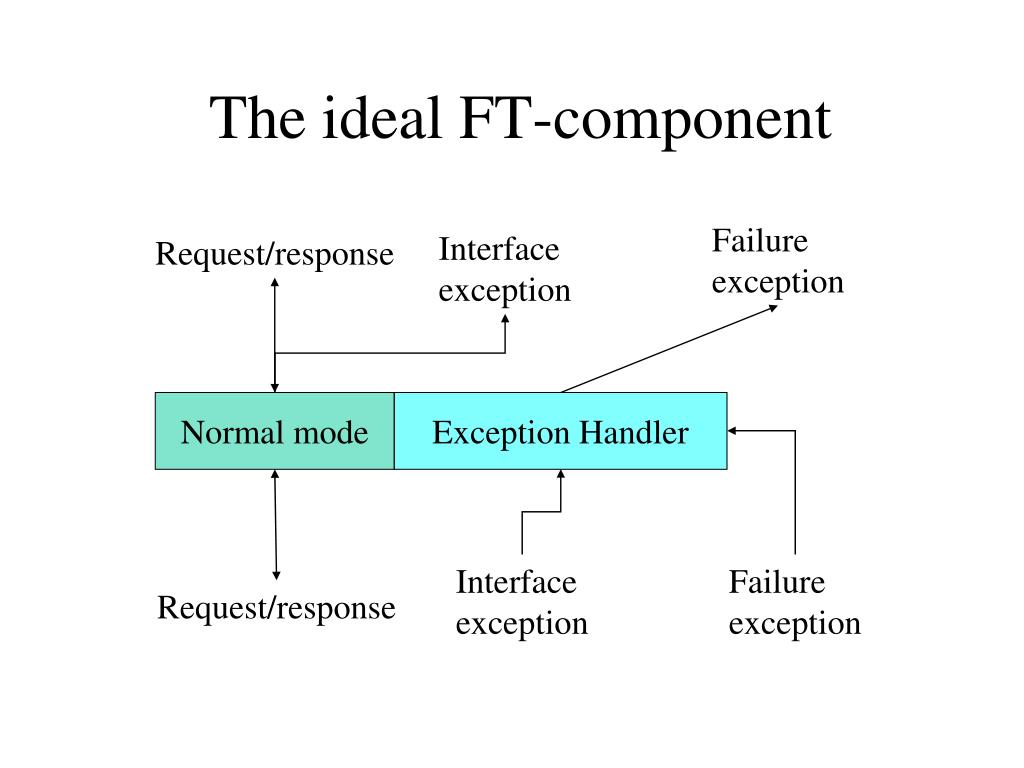 The ideal FT-component

Request/response

Interface exception

Failure exception

Normal mode

Exception Handler

Request/response

Interface exception

Failure exception